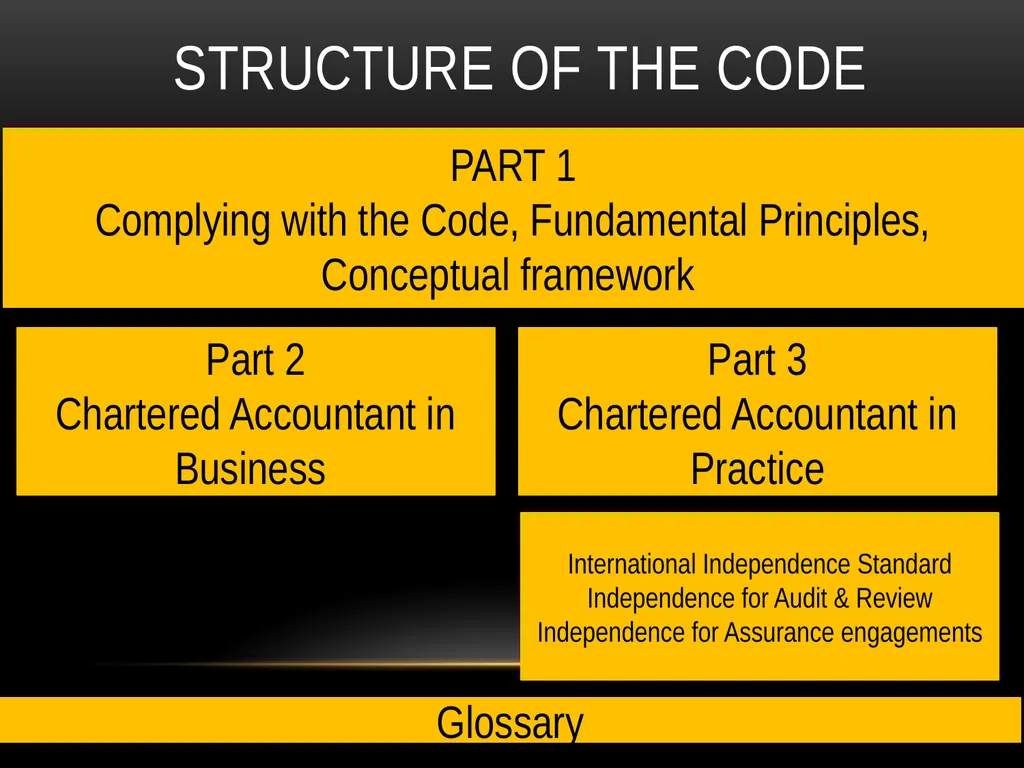 STRUCTURE OF THE CODE

PART 1
Complying with the Code, Fundamental Principles, Conceptual framework

Part 2
Chartered Accountant in Business

Part 3
Chartered Accountant in Practice

International Independence Standard
Independence for Audit & Review
Independence for Assurance engagements

Glossary